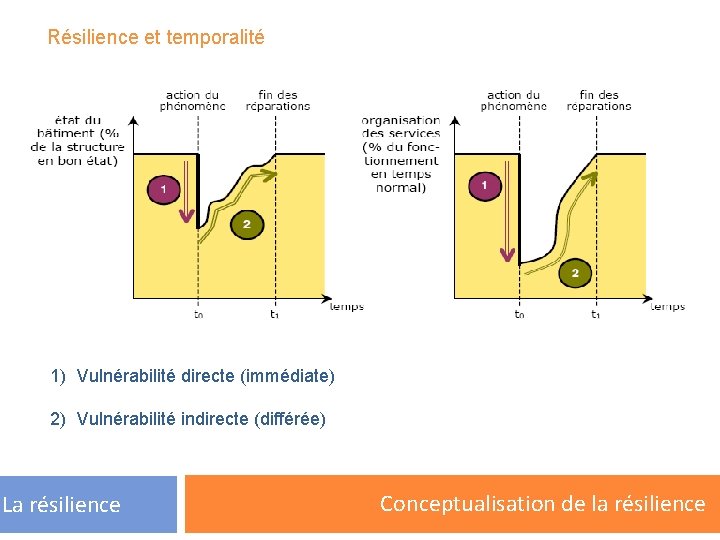 Résilience et temporalité

action du phénomène

fin des réparations

état du bâtiment (% de la structure en bon état)

1

2

$t_0$

$t_1$

temps

action du phénomène

fin des réparations

organisation des services (% du fonctionnement en temps normal)

1

2

$t_0$

$t_1$

temps

1) Vulnérabilité directe (immédiate)

2) Vulnérabilité indirecte (différée)

La résilience

Conceptualisation de la résilience